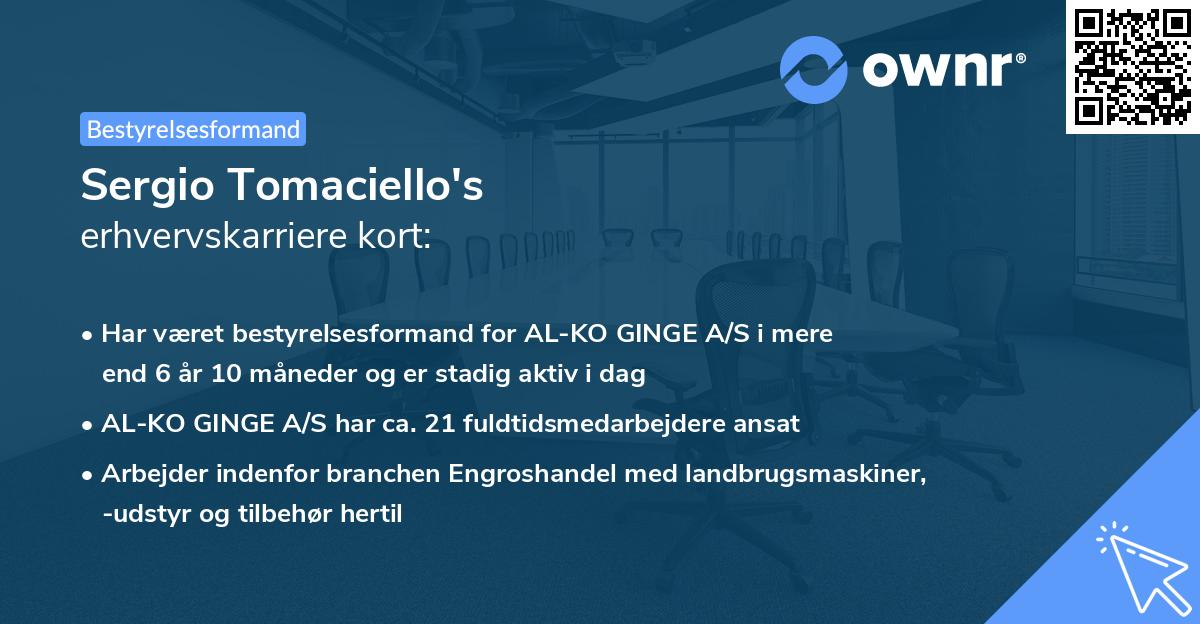 ownr®

Bestyrelsesformand

Sergio Tomaciello's
erhvervskarriere kort:

• Har været bestyrelsesformand for AL-KO GINGE A/S i mere end 6 år 10 måneder og er stadig aktiv i dag

• AL-KO GINGE A/S har ca. 21 fuldtidsmedarbejdere ansat

• Arbejder indenfor branchen Engroshandel med landbrugsmaskiner, -udstyr og tilbehør hertil